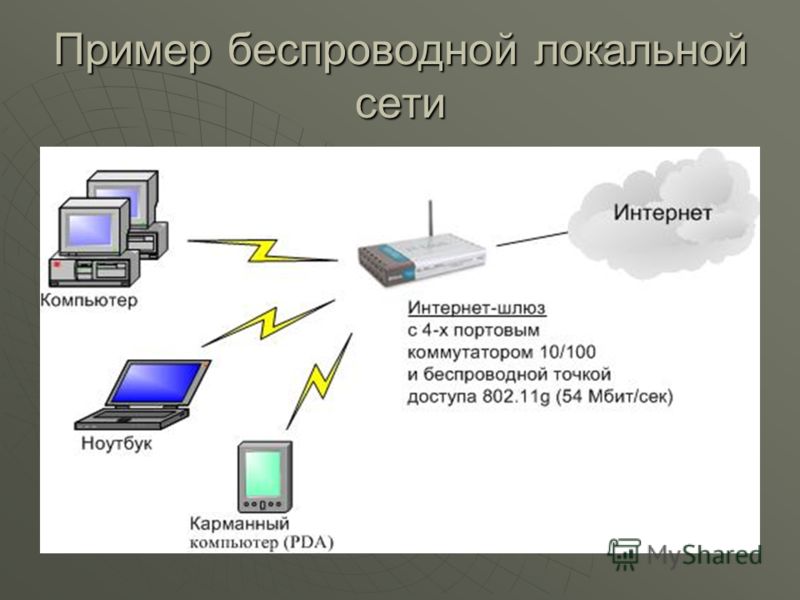 Пример беспроводной локальной сети

Компьютер

Интернет

Интернет-шлюз с 4-х портовым коммутатором 10/100 и беспроводной точкой доступа 802.11g (54 Мбит/сек)

Ноутбук

Карманный компьютер (PDA)

MyShared